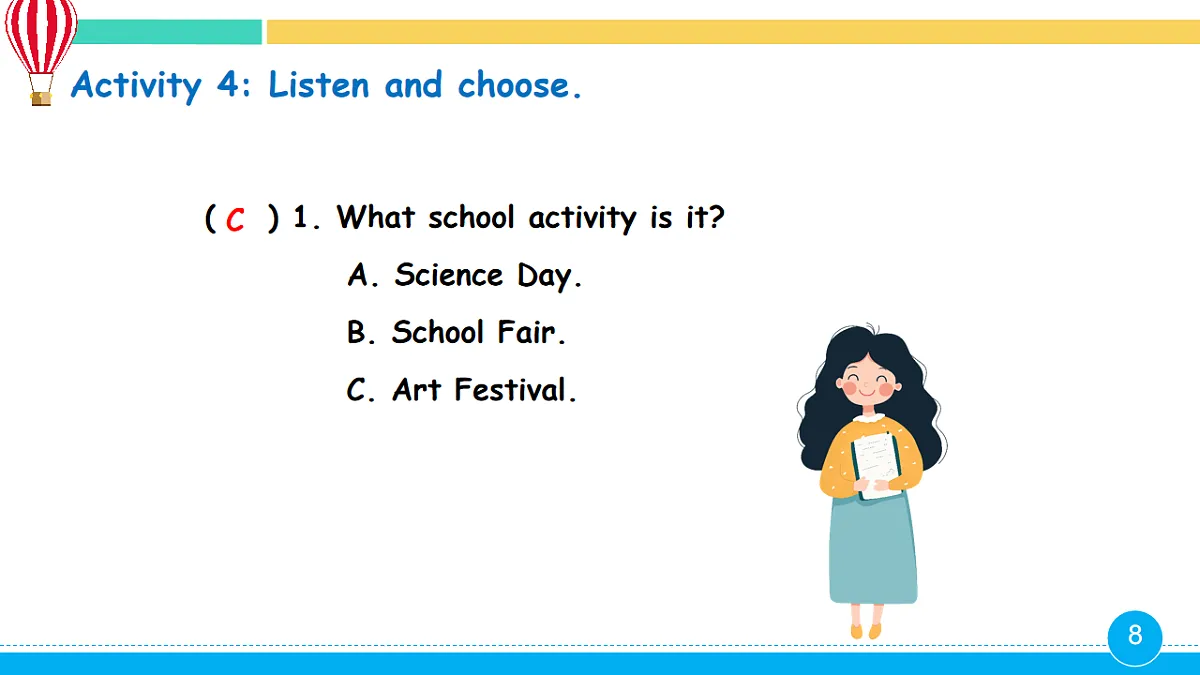 Activity 4: Listen and choose.

( C ) 1. What school activity is it?

A. Science Day.

B. School Fair.

C. Art Festival.

8